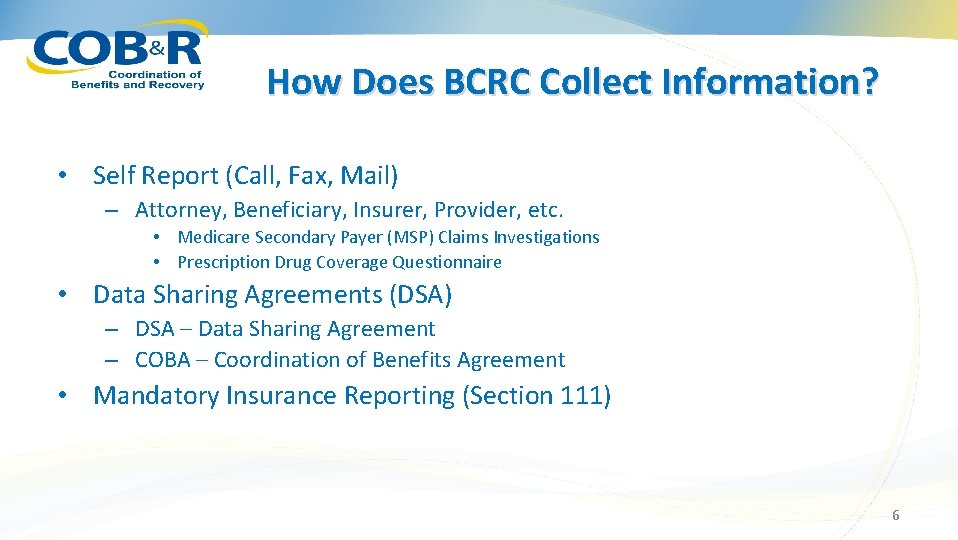 COB&R
Coordination of Benefits and Recovery

How Does BCRC Collect Information?

• Self Report (Call, Fax, Mail)
– Attorney, Beneficiary, Insurer, Provider, etc.
• Medicare Secondary Payer (MSP) Claims Investigations
• Prescription Drug Coverage Questionnaire

• Data Sharing Agreements (DSA)
– DSA – Data Sharing Agreement
– COBA – Coordination of Benefits Agreement

• Mandatory Insurance Reporting (Section 111)

6